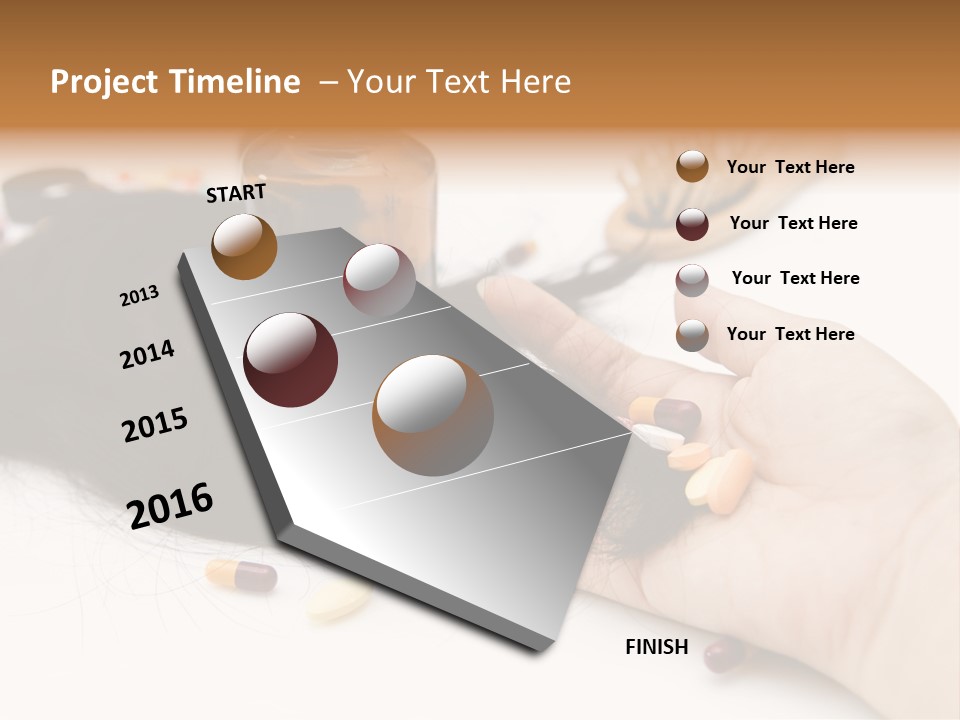 Project Timeline – Your Text Here

START

2013

2014

2015

2016

FINISH

Your Text Here

Your Text Here

Your Text Here

Your Text Here